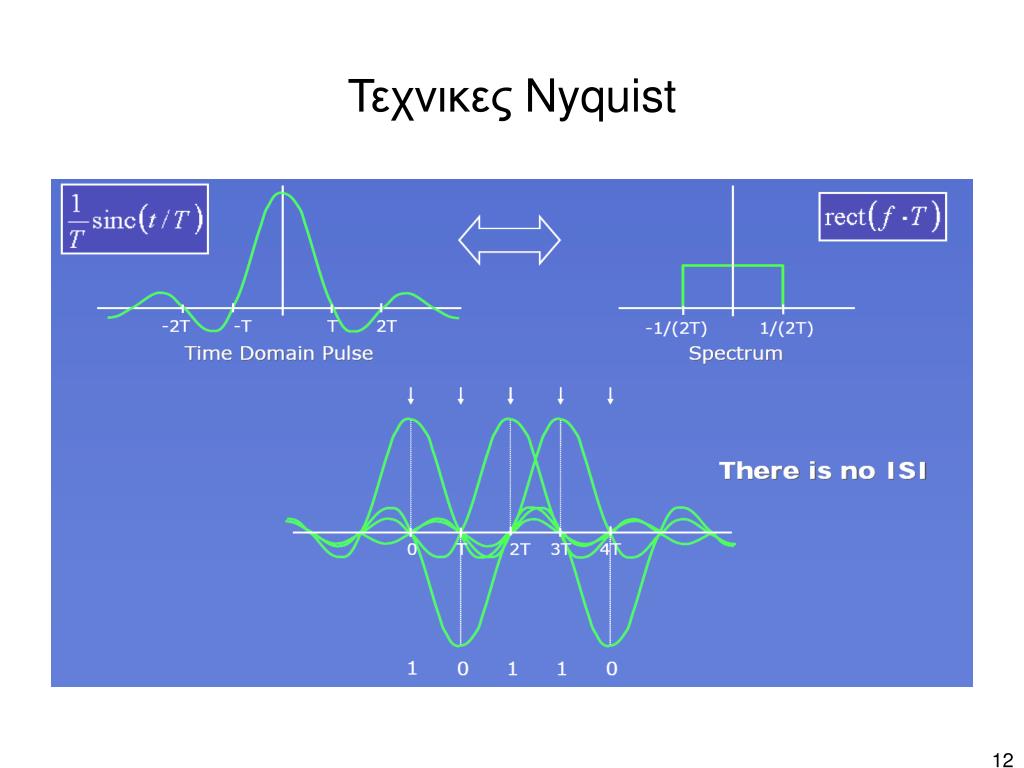 Τεχνικες Nyquist

$\frac{1}{T}\text{sinc}(t/T)$

$\text{rect}(f \cdot T)$

-2T -T T 2T

Time Domain Pulse

-1/(2T) 1/(2T)

Spectrum

There is no ISI

0 T 2T 3T 4T

1 0 1 1 0

12